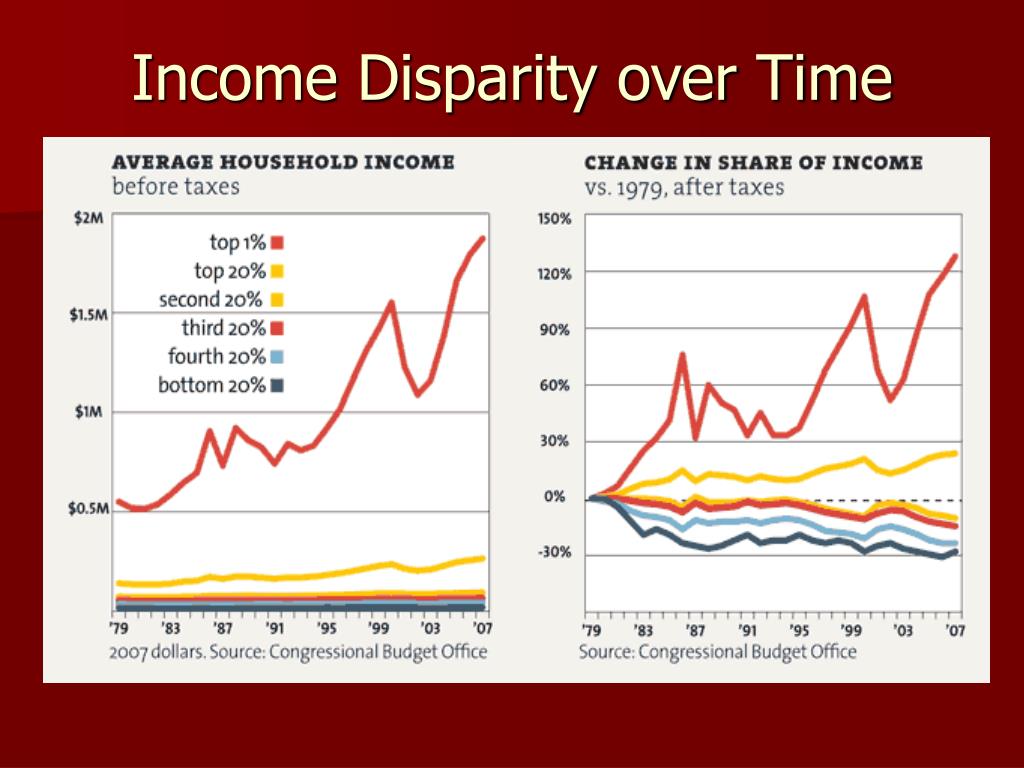 Income Disparity over Time

AVERAGE HOUSEHOLD INCOME
before taxes

$2M
$1.5M
$1M
$0.5M

top 1%
top 20%
second 20%
third 20%
fourth 20%
bottom 20%

'79 '83 '87 '91 '95 '99 '03 '07

2007 dollars. Source: Congressional Budget Office

CHANGE IN SHARE OF INCOME
vs. 1979, after taxes

150%
120%
90%
60%
30%
0%
-30%

'79 '83 '87 '91 '95 '99 '03 '07

Source: Congressional Budget Office